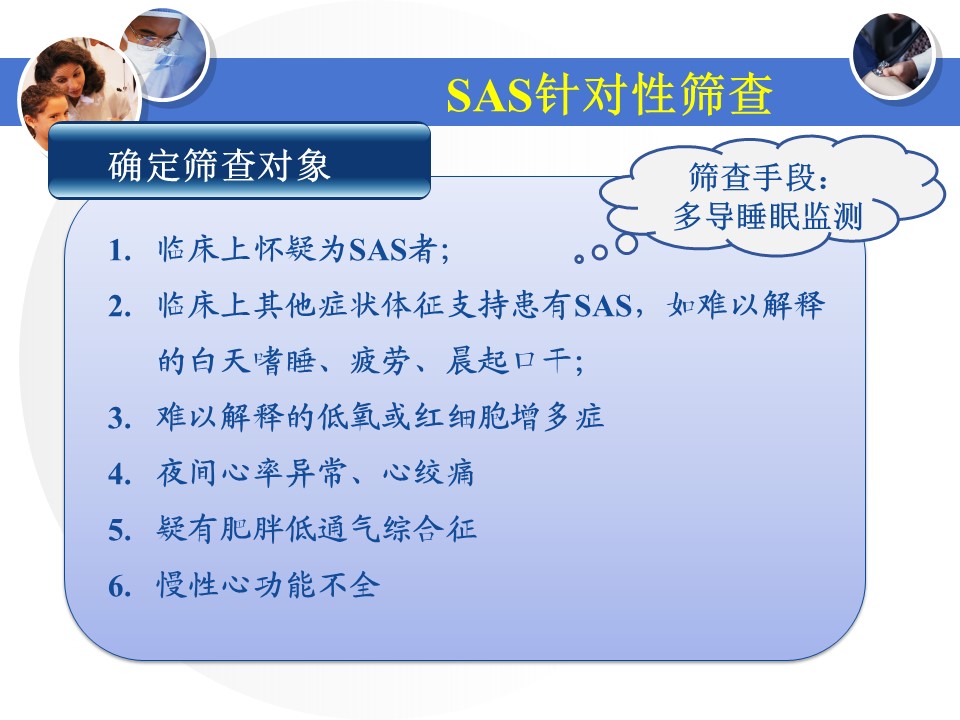 SAS针对性筛查

确定筛查对象

筛查手段：
多导睡眠监测

1. 临床上怀疑为SAS者；
2. 临床上其他症状体征支持患有SAS，如难以解释的白天嗜睡、疲劳、晨起口干；
3. 难以解释的低氧或红细胞增多症
4. 夜间心率异常、心绞痛
5. 疑有肥胖低通气综合征
6. 慢性心功能不全